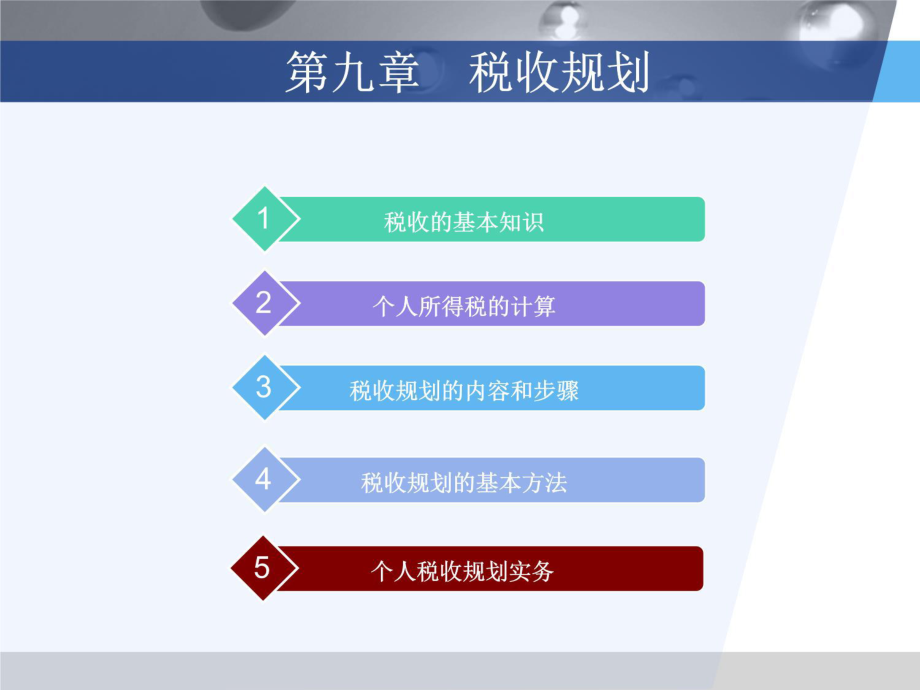 第九章　税收规划

1 税收的基本知识

2 个人所得税的计算

3 税收规划的内容和步骤

4 税收规划的基本方法

5 个人税收规划实务